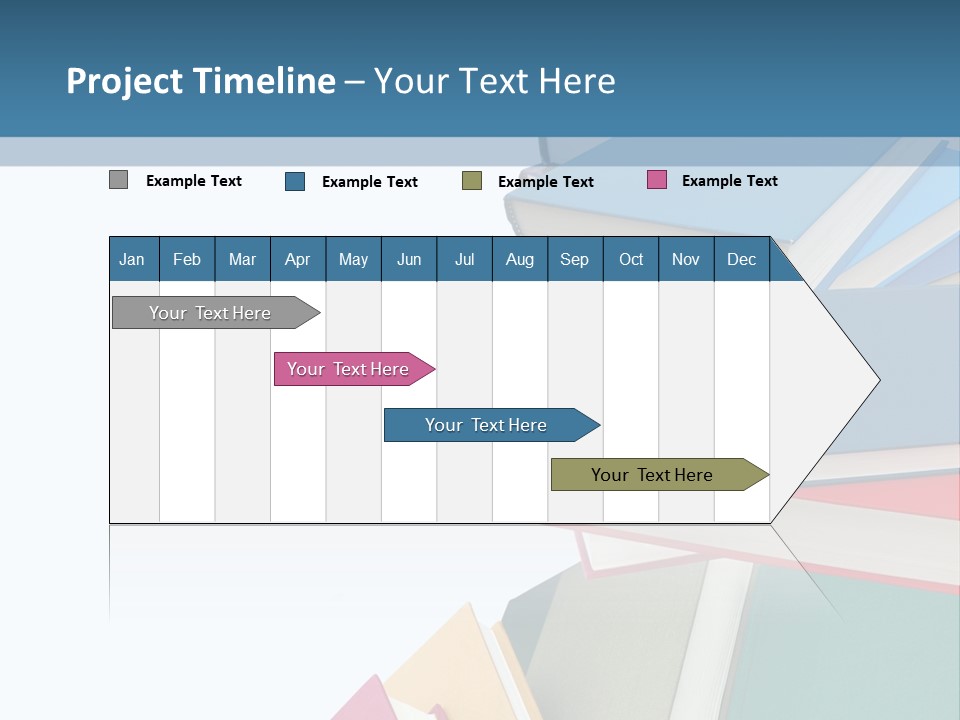 Project Timeline – Your Text Here

Example Text
Example Text
Example Text
Example Text

| Jan | Feb | Mar | Apr | May | Jun | Jul | Aug | Sep | Oct | Nov | Dec |
|---|---|---|---|---|---|---|---|---|---|---|---|

Your Text Here

Your Text Here

Your Text Here

Your Text Here